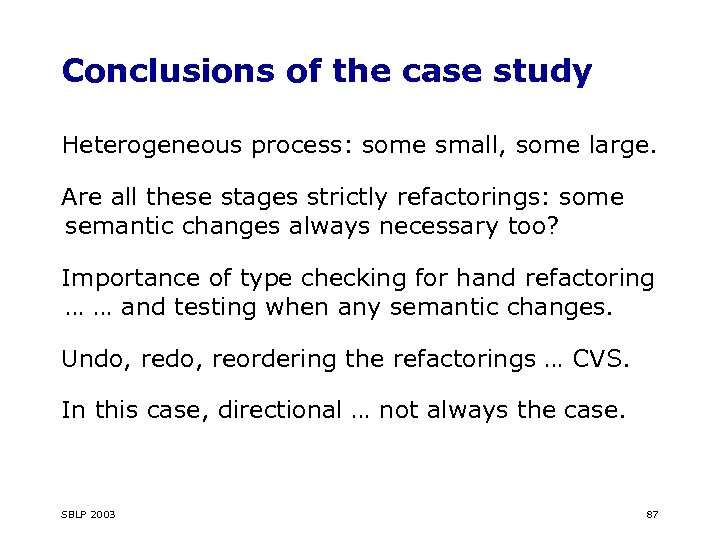 Conclusions of the case study

Heterogeneous process: some small, some large.

Are all these stages strictly refactorings: some semantic changes always necessary too?

Importance of type checking for hand refactoring … … and testing when any semantic changes.

Undo, redo, reordering the refactorings … CVS.

In this case, directional … not always the case.

SBLP 2003

87